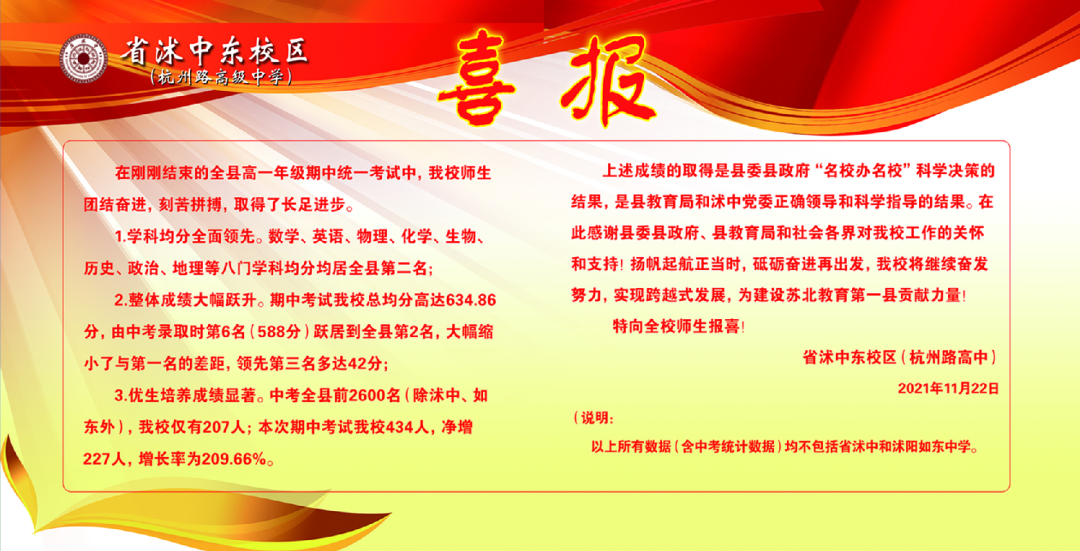 省沭中东校区
（杭州路高级中学）

喜报

在刚刚结束的全县高一年级期中统一考试中，我校师生团结奋进，刻苦拼搏，取得了长足进步。

1.学科均分全面领先。数学、英语、物理、化学、生物、历史、政治、地理等八门学科均分均居全县第二名；

2.整体成绩大幅跃升。期中考试我校总均分高达634.86分，由中考录取时第6名（588分）跃居到全县第2名，大幅缩小了与第一名的差距，领先第三名多达42分；

3.优生培养成绩显著。中考全县前2600名（除沭中、如东外），我校仅有207人；本次期中考试我校434人，净增227人，增长率为209.66%。

上述成绩的取得是县委县政府“名校办名校”科学决策的结果，是县教育局和沭中党委正确领导和科学指导的结果。在此感谢县委县政府、县教育局和社会各界对我校工作的关怀和支持！扬帆起航正当时，砥砺奋进再出发，我校将继续奋发努力，实现跨越式发展，为建设苏北教育第一县贡献力量！

特向全校师生报喜！

省沭中东校区（杭州路高中）

2021年11月22日

（说明：

以上所有数据（含中考统计数据）均不包括省沭中和沭阳如东中学。